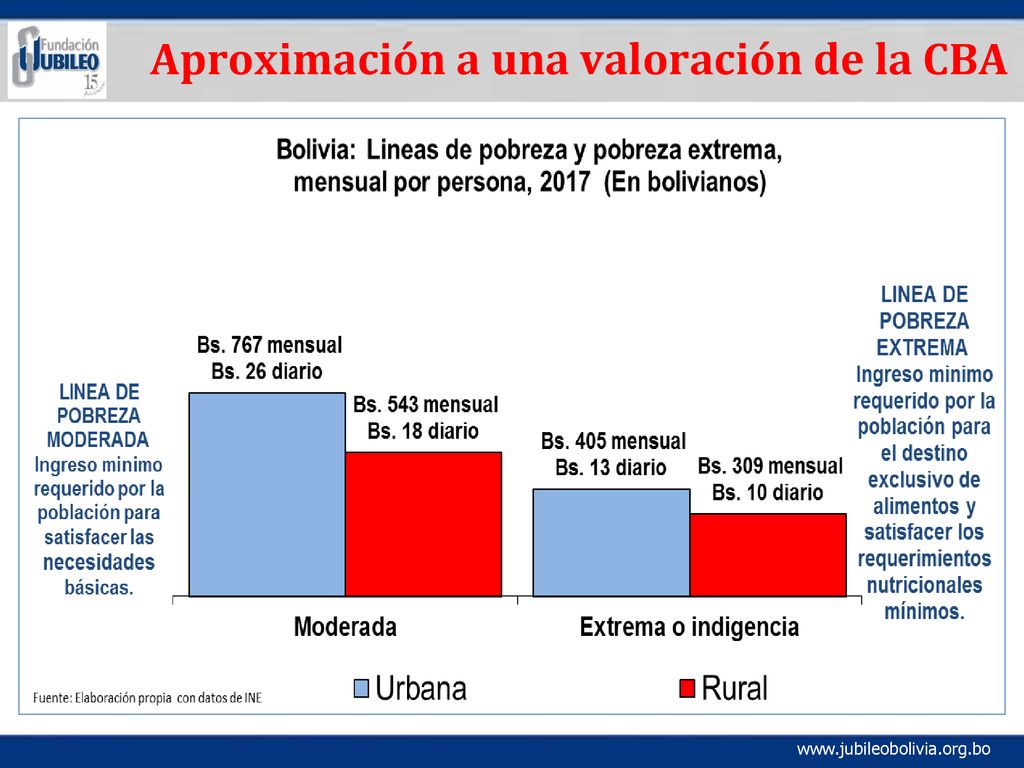 Fundación JUBILEO 15

Aproximación a una valoración de la CBA

Bolivia: Lineas de pobreza y pobreza extrema, mensual por persona, 2017 (En bolivianos)

LINEA DE POBREZA MODERADA
Ingreso minimo requerido por la población para satisfacer las necesidades básicas.

Bs. 767 mensual
Bs. 26 diario

Bs. 543 mensual
Bs. 18 diario

Bs. 405 mensual
Bs. 13 diario

Bs. 309 mensual
Bs. 10 diario

LINEA DE POBREZA EXTREMA
Ingreso minimo requerido por la población para el destino exclusivo de alimentos y satisfacer los requerimientos nutricionales mínimos.

Moderada

Extrema o indigencia

Fuente: Elaboración propia con datos de INE

Urbana

Rural

www.jubileobolivia.org.bo